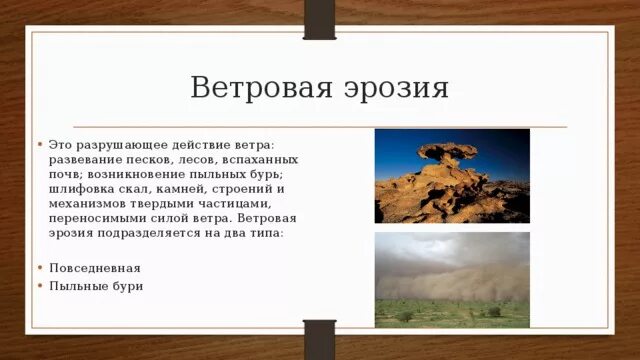 Ветровая эрозия

• Это разрушающее действие ветра: развевание песков, лесов, вспаханных почв; возникновение пыльных бурь; шлифовка скал, камней, строений и механизмов твердыми частицами, переносимыми силой ветра. Ветровая эрозия подразделяется на два типа:

• Повседневная
• Пыльные бури